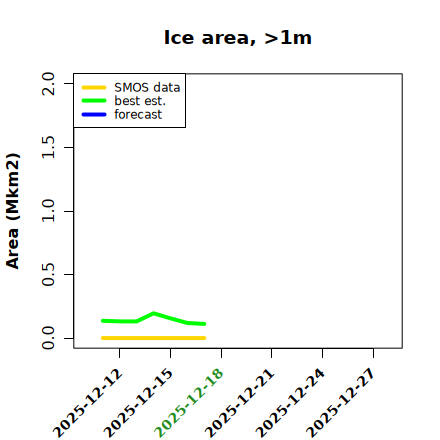 Ice area, >1m

SMOS data
best est.
forecast

Area (Mkm2)

2.0
1.5
1.0
0.5
0.0

2025-12-12
2025-12-15
2025-12-18
2025-12-21
2025-12-24
2025-12-27